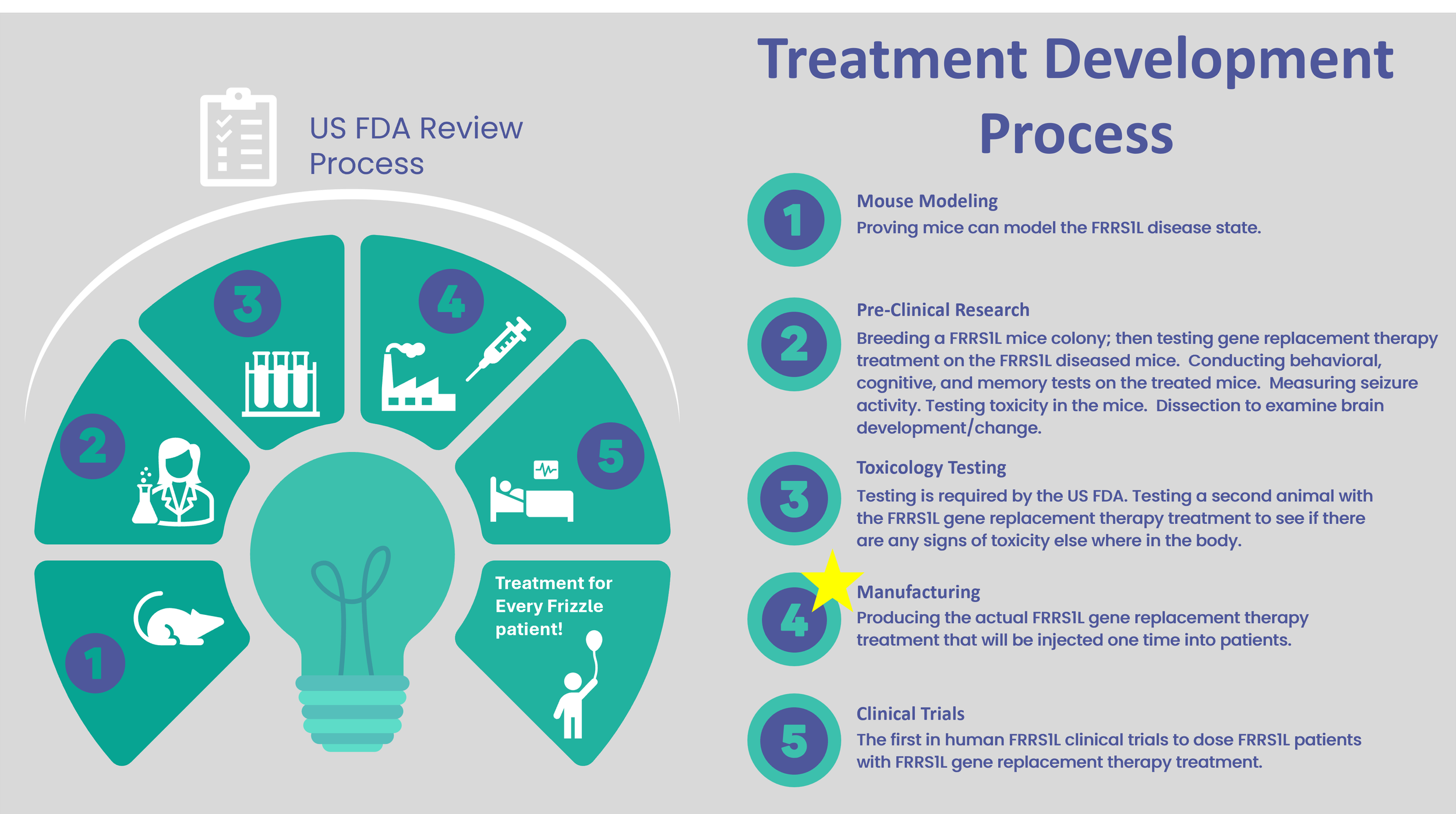 US FDA Review Process

3

4

2

5

1

Treatment for Every Frizzle patient!

Treatment Development Process

1

Mouse Modeling

Proving mice can model the FRRS1L disease state.

2

Pre-Clinical Research

Breeding a FRRS1L mice colony; then testing gene replacement therapy treatment on the FRRS1L diseased mice. Conducting behavioral, cognitive, and memory tests on the treated mice. Measuring seizure activity. Testing toxicity in the mice. Dissection to examine brain development/change.

3

Toxicology Testing

Testing is required by the US FDA. Testing a second animal with the FRRS1L gene replacement therapy treatment to see if there are any signs of toxicity else where in the body.

4

Manufacturing

Producing the actual FRRS1L gene replacement therapy treatment that will be injected one time into patients.

5

Clinical Trials

The first in human FRRS1L clinical trials to dose FRRS1L patients with FRRS1L gene replacement therapy treatment.